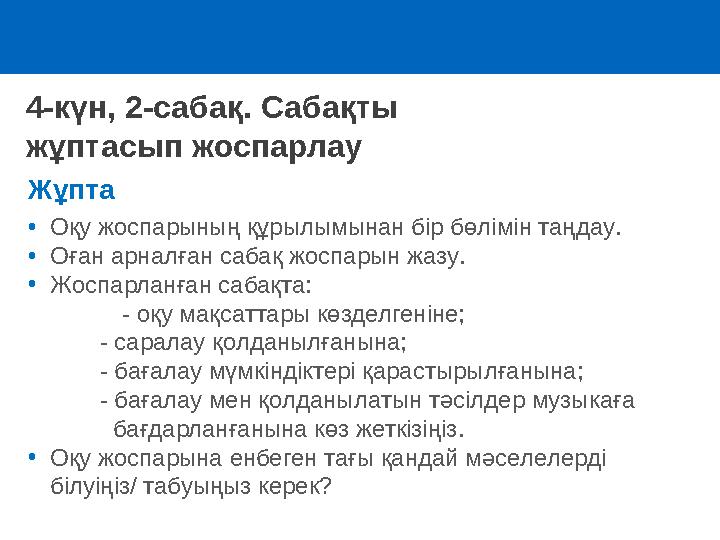 4-күн, 2-сабақ. Сабақты жұптасып жоспарлау

Жұпта

• Оқу жоспарының құрылымынан бір бөлімін таңдау.
• Оған арналған сабақ жоспарын жазу.
• Жоспарланған сабақта:
- оқу мақсаттары көзделгеніне;
- саралау қолданылғанына;
- бағалау мүмкіндіктері қарастырылғанына;
- бағалау мен қолданылатын тәсілдер музыкаға бағдарланғанына көз жеткізіңіз.
• Оқу жоспарына енбеген тағы қандай мәселелерді білуіңіз/ табуыңыз керек?